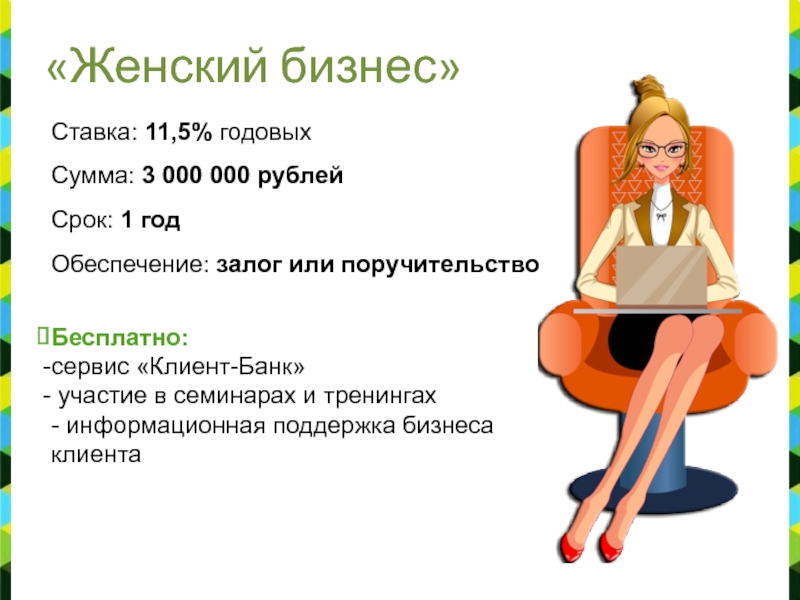 «Женский бизнес»

Ставка: 11,5% годовых

Сумма: 3 000 000 рублей

Срок: 1 год

Обеспечение: залог или поручительство

Бесплатно:
-сервис «Клиент-Банк»
- участие в семинарах и тренингах
- информационная поддержка бизнеса клиента